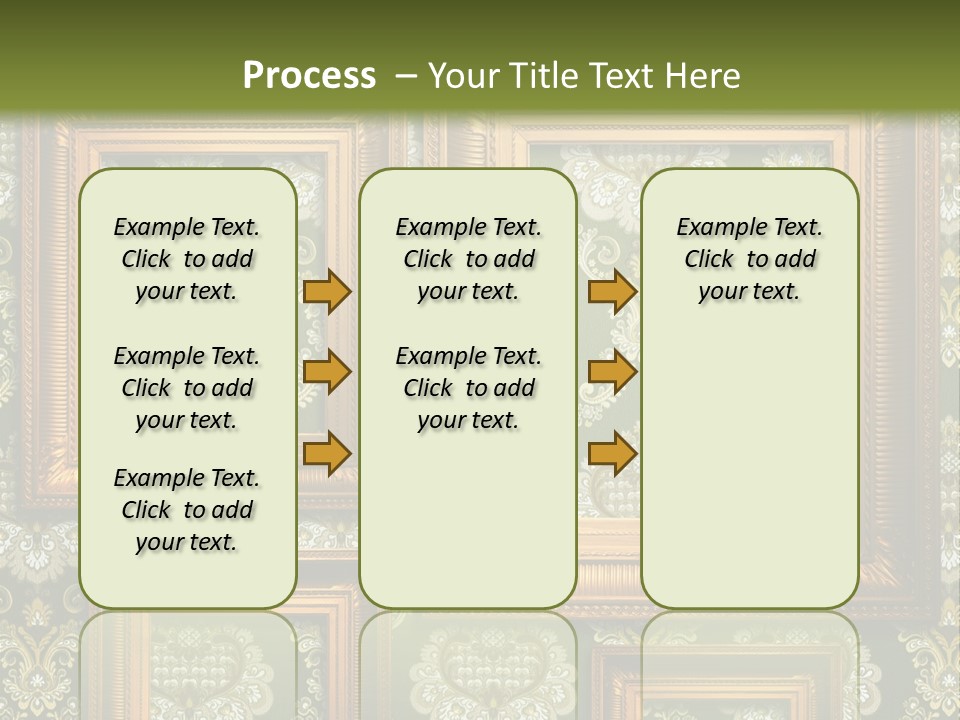 Process – Your Title Text Here

Example Text. Click to add your text.

Example Text. Click to add your text.

Example Text. Click to add your text.

Example Text. Click to add your text.

Example Text. Click to add your text.

Example Text. Click to add your text.